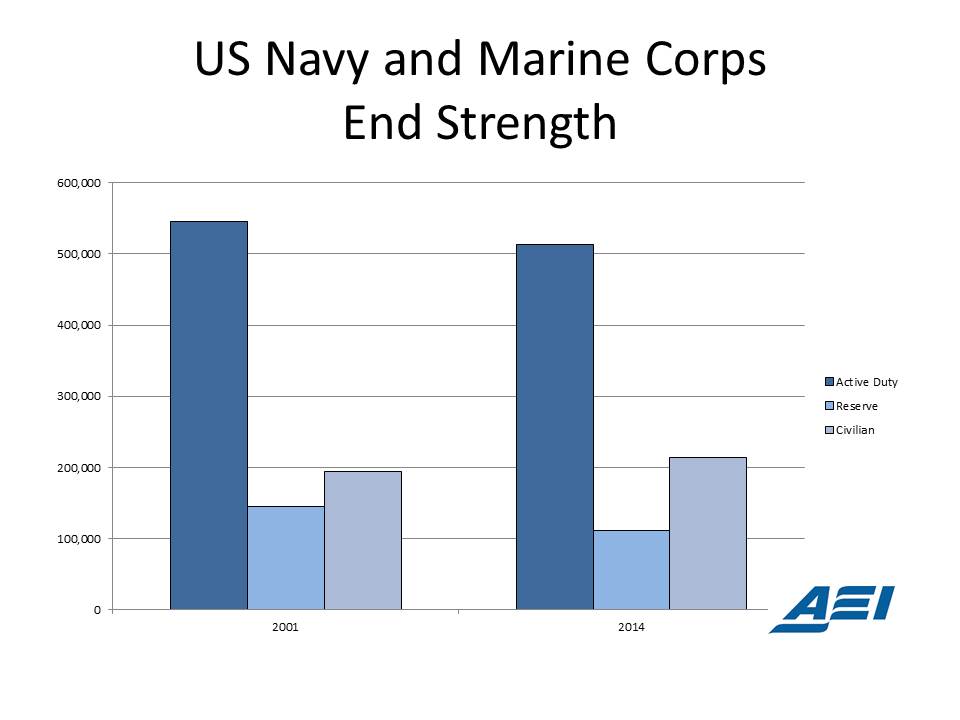 US Navy and Marine Corps
End Strength

600,000
500,000
400,000
300,000
200,000
100,000
0

2001
2014

Active Duty
Reserve
Civilian

AEI